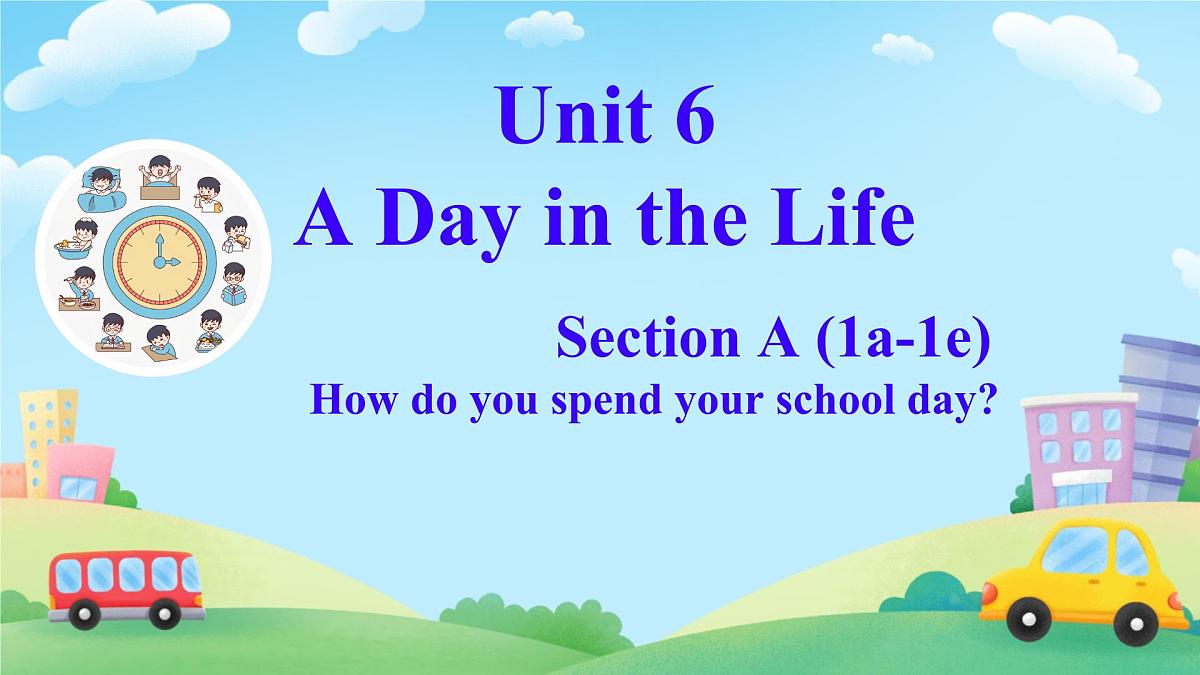 Unit 6
A Day in the Life

Section A (1a-1e)
How do you spend your school day?